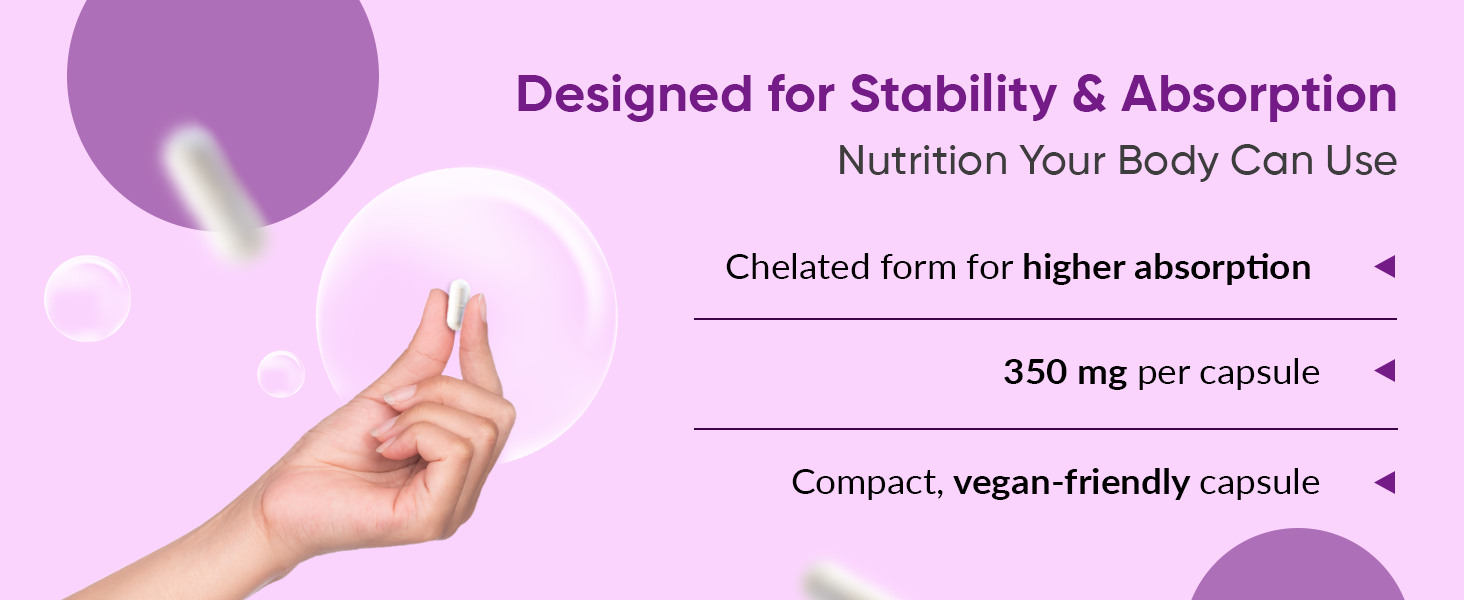 Designed for Stability & Absorption

Nutrition Your Body Can Use

Chelated form for higher absorption

350 mg per capsule

Compact, vegan-friendly capsule